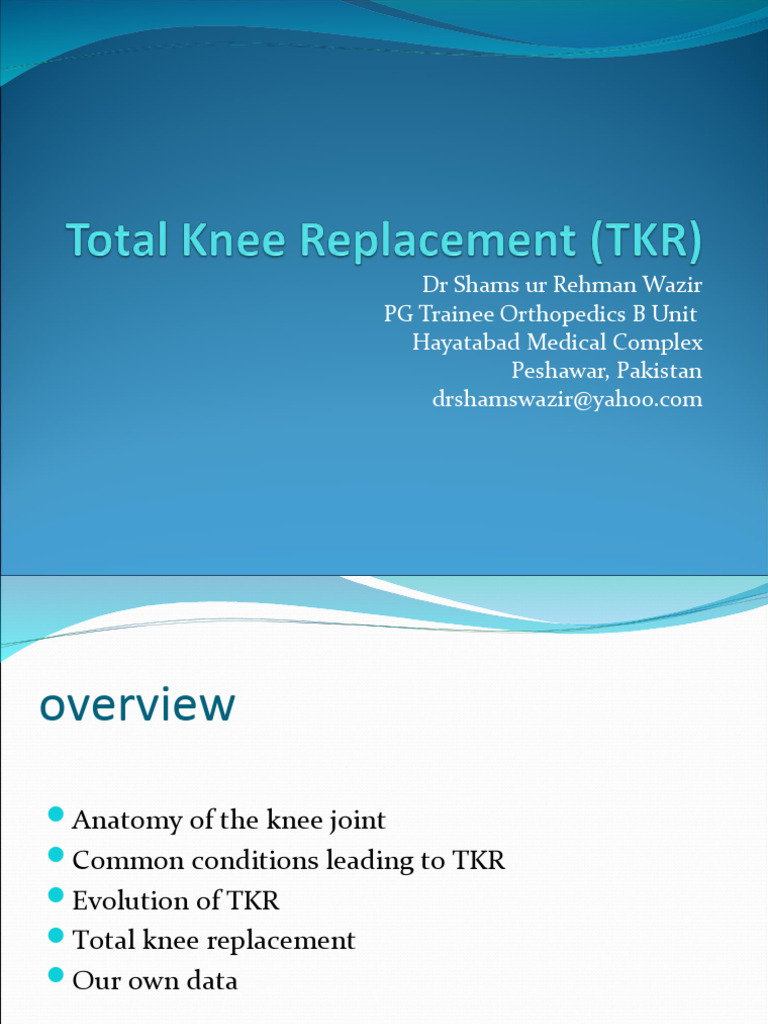 Total Knee Replacement (TKR)

Dr Shams ur Rehman Wazir
PG Trainee Orthopedics B Unit
Hayatabad Medical Complex
Peshawar, Pakistan
drshamswazir@yahoo.com

overview

- Anatomy of the knee joint
- Common conditions leading to TKR
- Evolution of TKR
- Total knee replacement
- Our own data